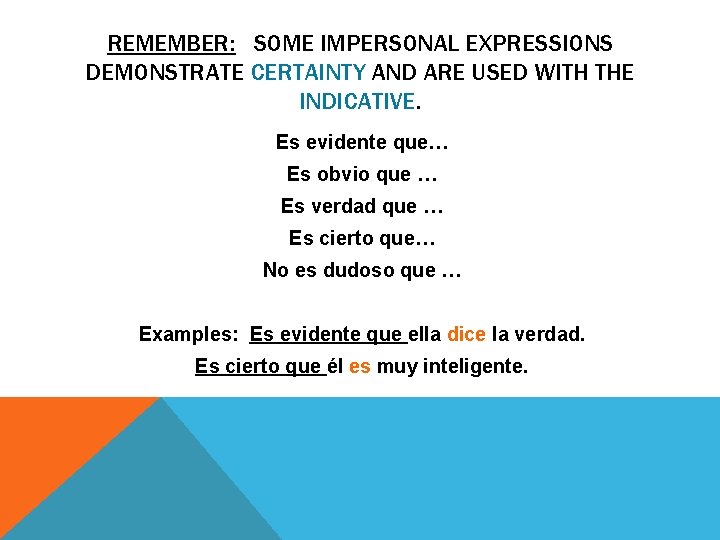 REMEMBER: SOME IMPERSONAL EXPRESSIONS DEMONSTRATE CERTAINTY AND ARE USED WITH THE INDICATIVE.

Es evidente que…

Es obvio que …

Es verdad que …

Es cierto que…

No es dudoso que …

Examples: Es evidente que ella dice la verdad.

Es cierto que él es muy inteligente.